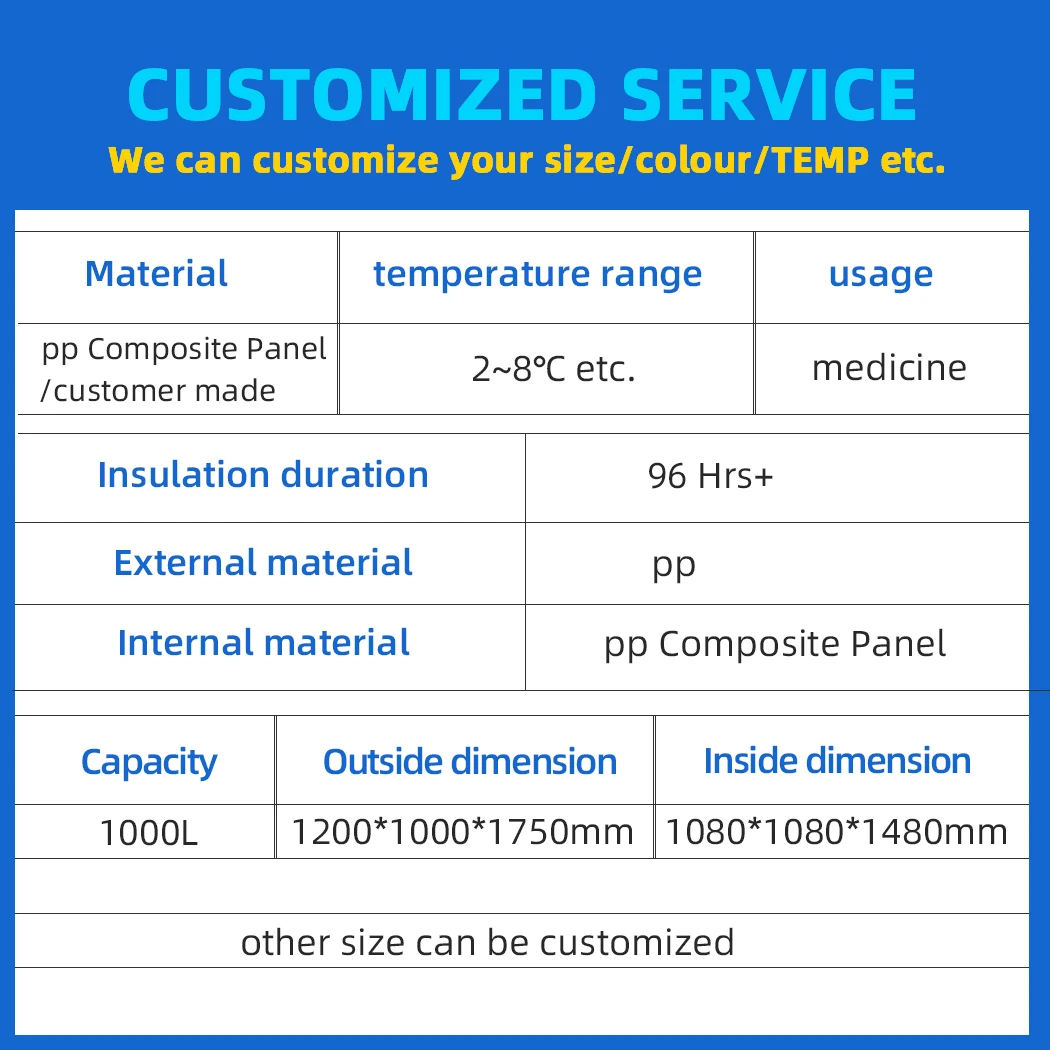 CUSTOMIZED SERVICE
We can customize your size/colour/TEMP etc.

| Material | temperature range | usage |
|---|---|---|
| pp Composite Panel /customer made | 2~8℃ etc. | medicine |

| Insulation duration | 96 Hrs+ |
|---|---|
| External material | pp |
| Internal material | pp Composite Panel |

| Capacity | Outside dimension | Inside dimension |
|---|---|---|
| 1000L | 1200\*1000\*1750mm | 1080\*1080\*1480mm |

other size can be customized